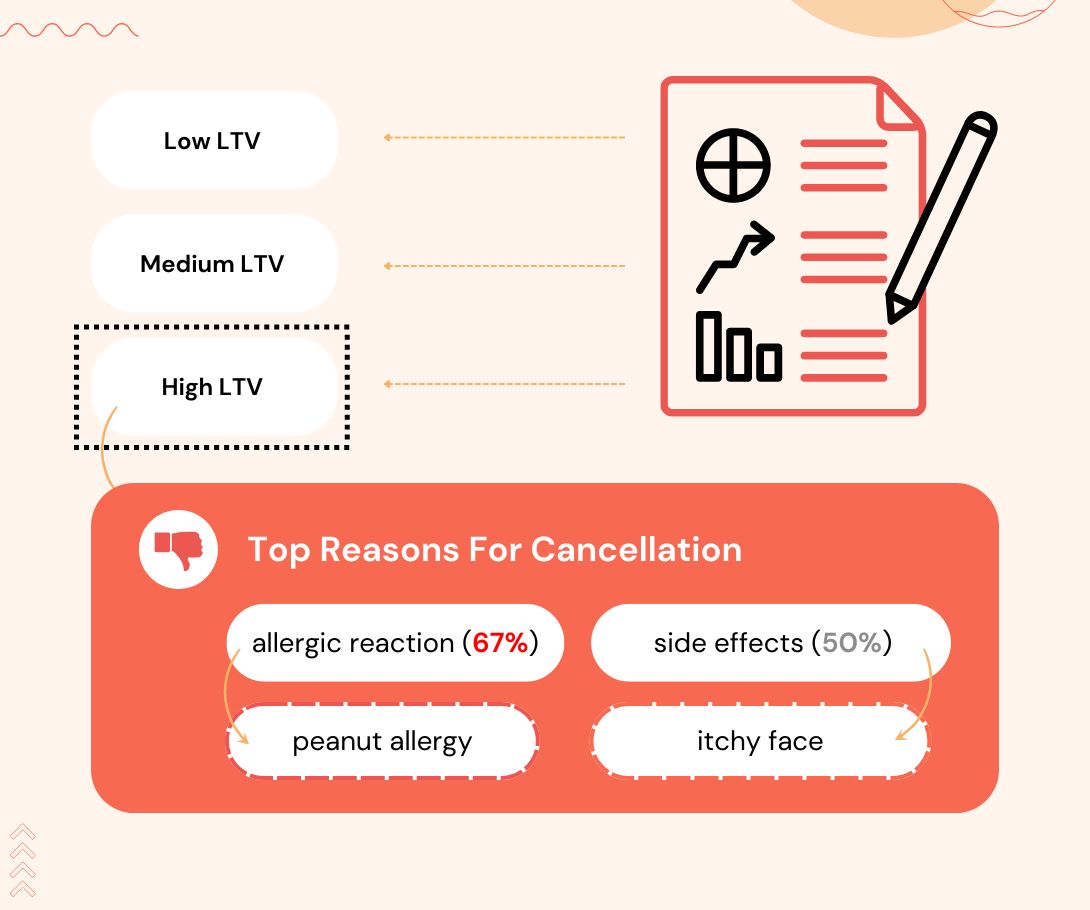 Low LTV

Medium LTV

High LTV

Top Reasons For Cancellation

allergic reaction (67%)

side effects (50%)

peanut allergy

itchy face